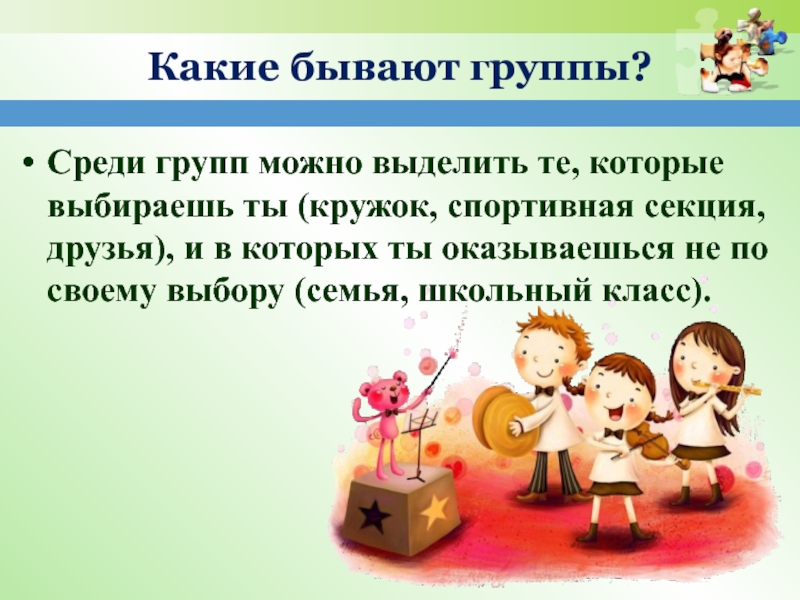 Какие бывают группы?

• Среди групп можно выделить те, которые выбираешь ты (кружок, спортивная секция, друзья), и в которых ты оказываешься не по своему выбору (семья, школьный класс).